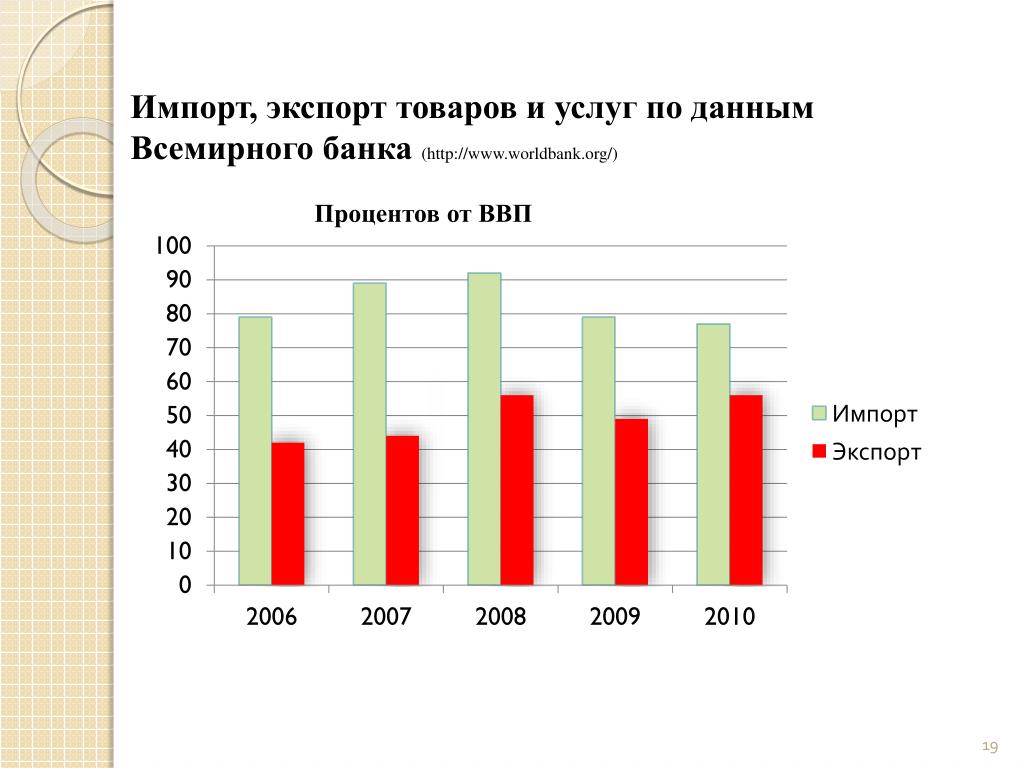 Импорт, экспорт товаров и услуг по данным Всемирного банка (http://www.worldbank.org/)

Процентов от ВВП

100
90
80
70
60
50
40
30
20
10
0

2006
2007
2008
2009
2010

Импорт
Экспорт

19